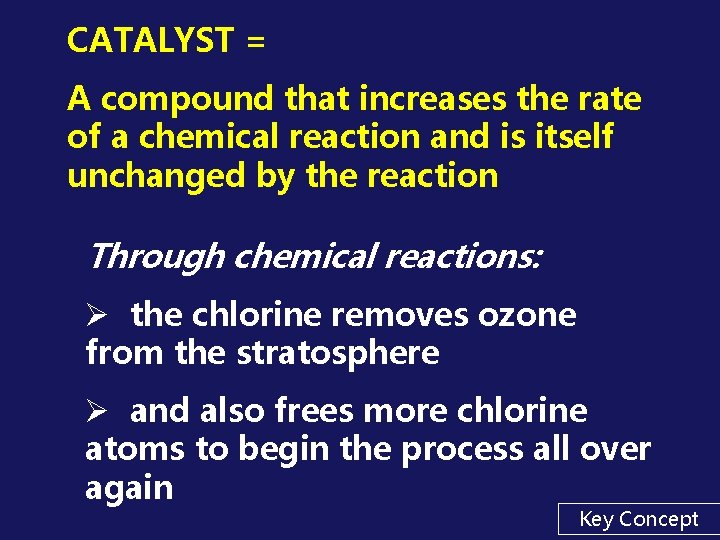 CATALYST =

A compound that increases the rate of a chemical reaction and is itself unchanged by the reaction

Through chemical reactions:

➢ the chlorine removes ozone from the stratosphere

➢ and also frees more chlorine atoms to begin the process all over again

Key Concept